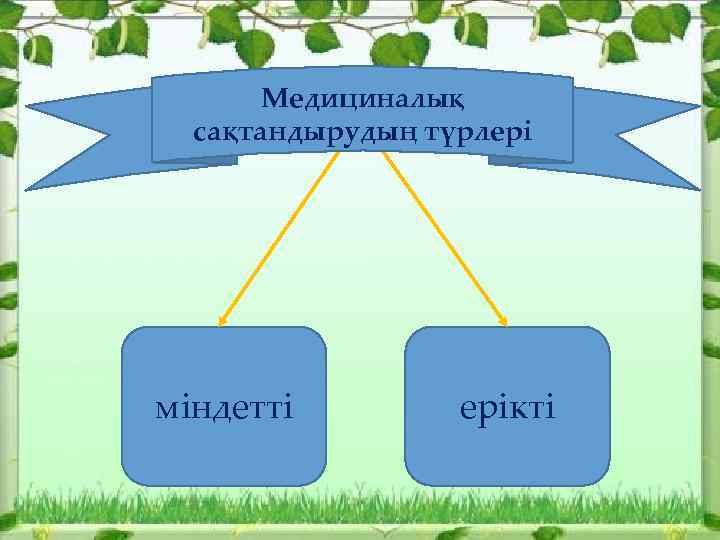 Медициналық сақтандырудың түрлері

міндетті

ерікті